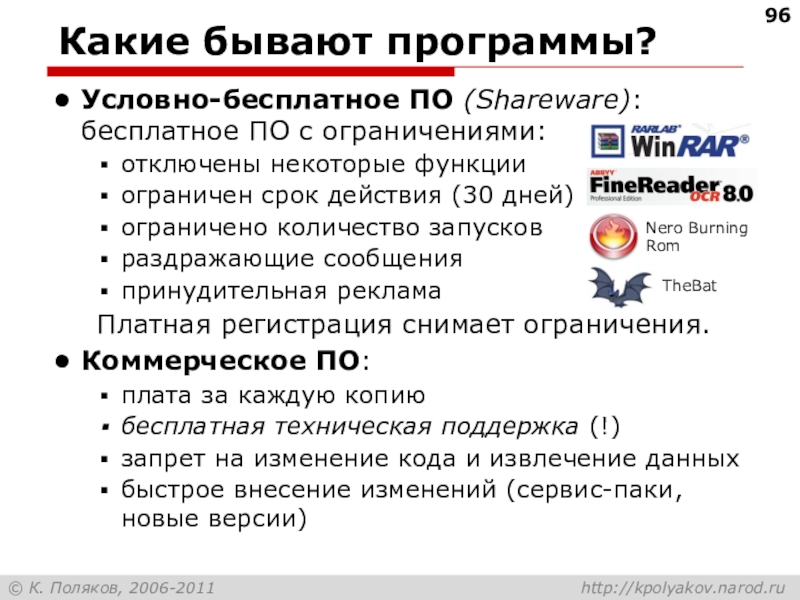 96

Какие бывают программы?

• Условно-бесплатное ПО (Shareware): бесплатное ПО с ограничениями:
▪ отключены некоторые функции
▪ ограничен срок действия (30 дней)
▪ ограничено количество запусков
▪ раздражающие сообщения
▪ принудительная реклама

Платная регистрация снимает ограничения.

RARLAB WinRAR®

ABBYY FineReader OCR 8.0 Professional Edition

Nero Burning Rom

TheBat

• Коммерческое ПО:
▪ плата за каждую копию
▪ бесплатная техническая поддержка (!)
▪ запрет на изменение кода и извлечение данных
▪ быстрое внесение изменений (сервис-паки, новые версии)

© К. Поляков, 2006-2011 http://kpolyakov.narod.ru